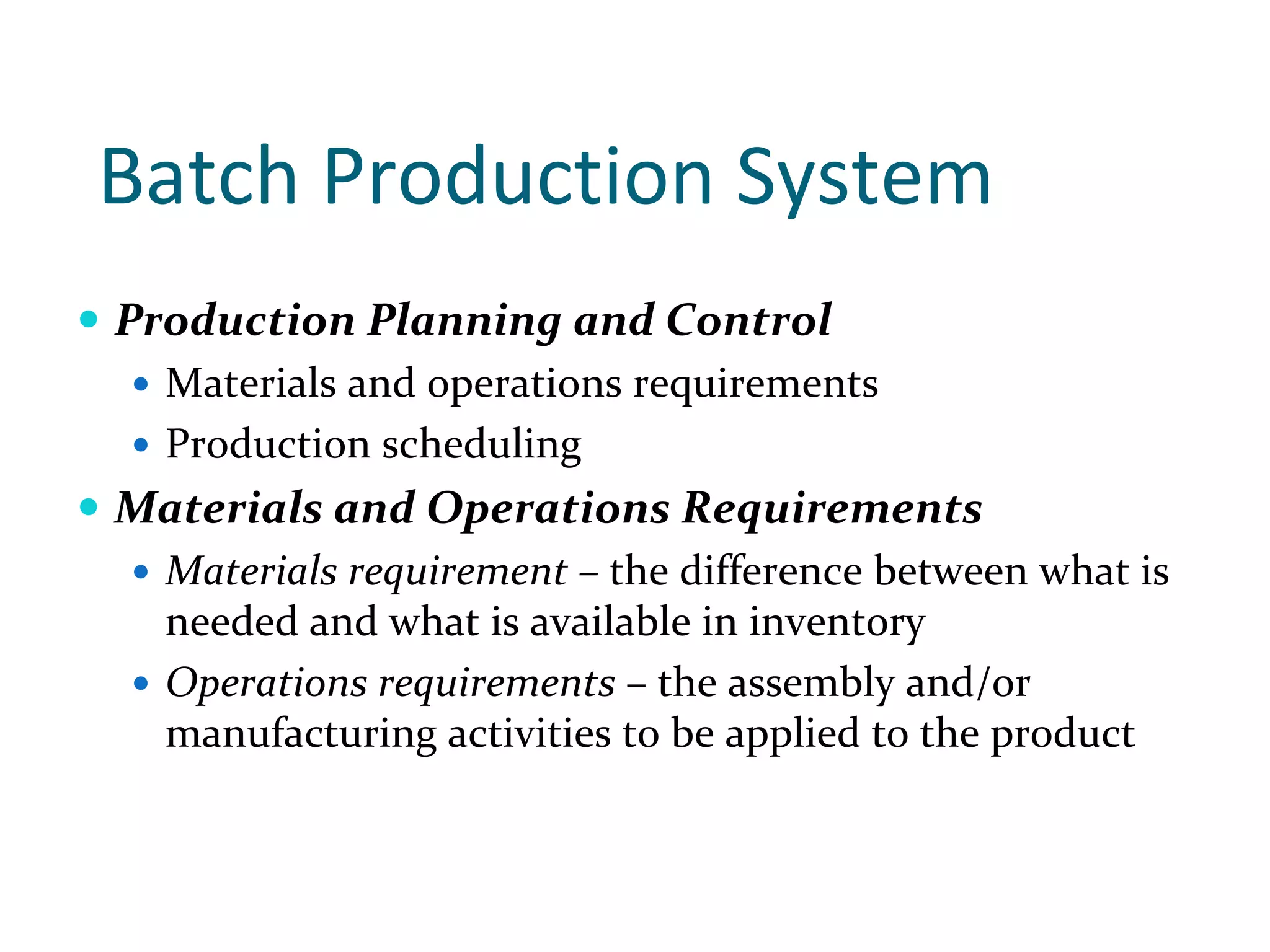 Batch Production System

• Production Planning and Control
  • Materials and operations requirements
  • Production scheduling
• Materials and Operations Requirements
  • Materials requirement – the difference between what is needed and what is available in inventory
  • Operations requirements – the assembly and/or manufacturing activities to be applied to the product